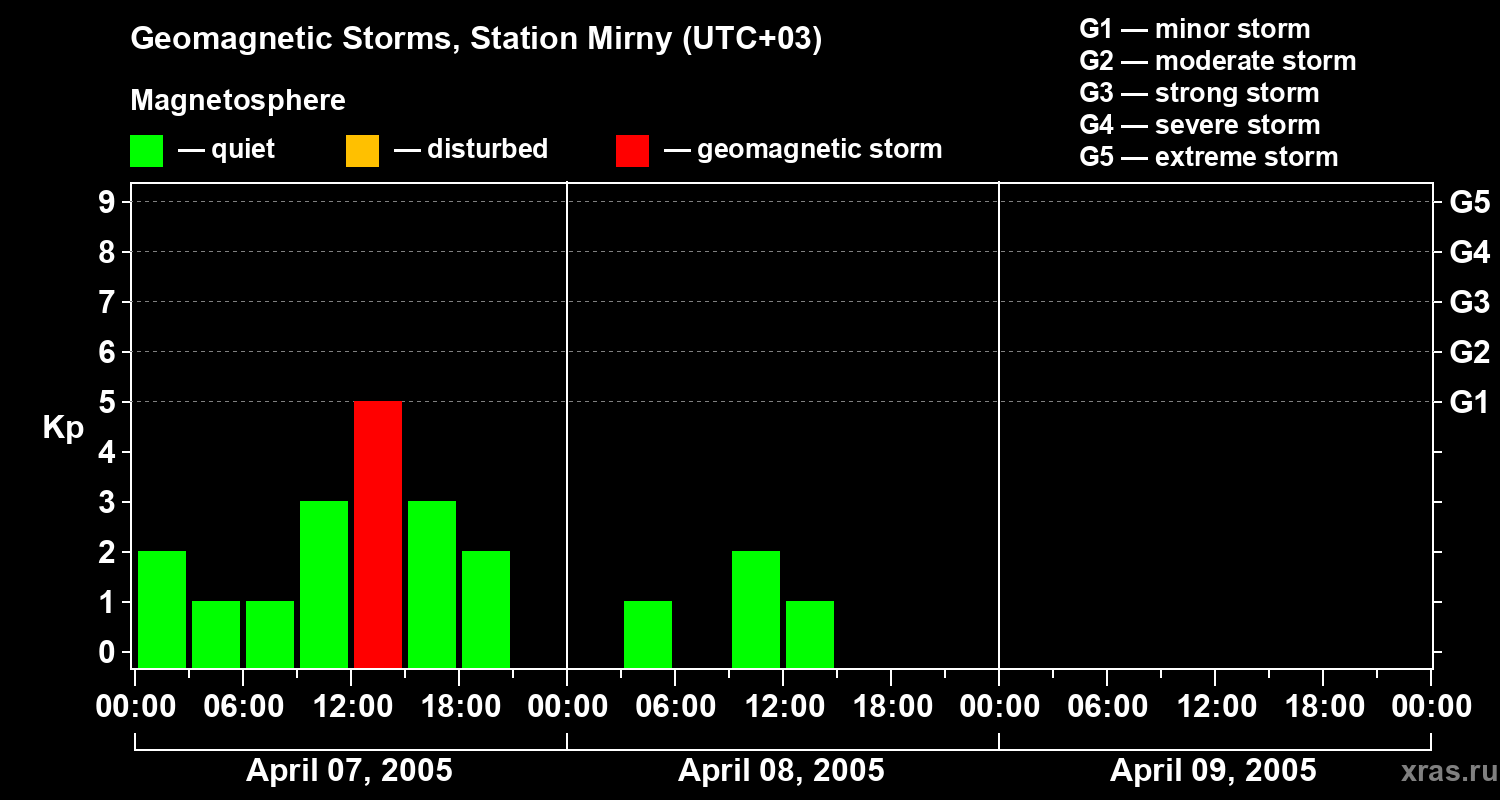 Geomagnetic Storms, Station Mirny (UTC+03)

Magnetosphere

— quiet — disturbed — geomagnetic storm

G1 — minor storm
G2 — moderate storm
G3 — strong storm
G4 — severe storm
G5 — extreme storm

Kp

9
8
7
6
5
4
3
2
1
0

G5
G4
G3
G2
G1

00:00 06:00 12:00 18:00 00:00 06:00 12:00 18:00 00:00 06:00 12:00 18:00 00:00

April 07, 2005

April 08, 2005

April 09, 2005

xras.ru